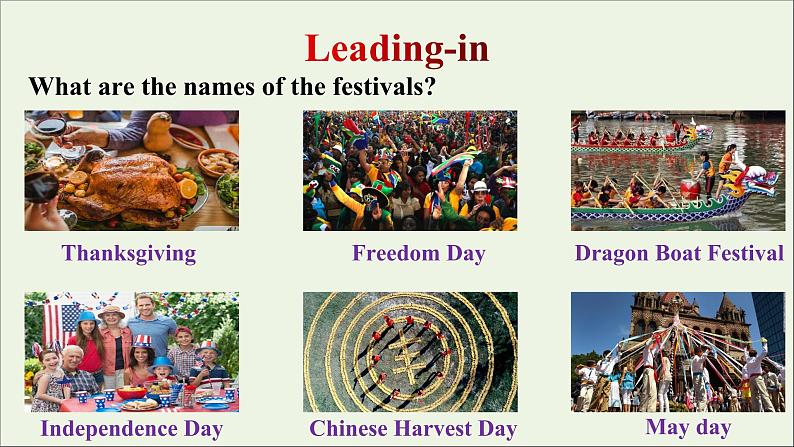 Leading-in

What are the names of the festivals?

Thanksgiving

Freedom Day

Dragon Boat Festival

Independence Day

Chinese Harvest Day

May day